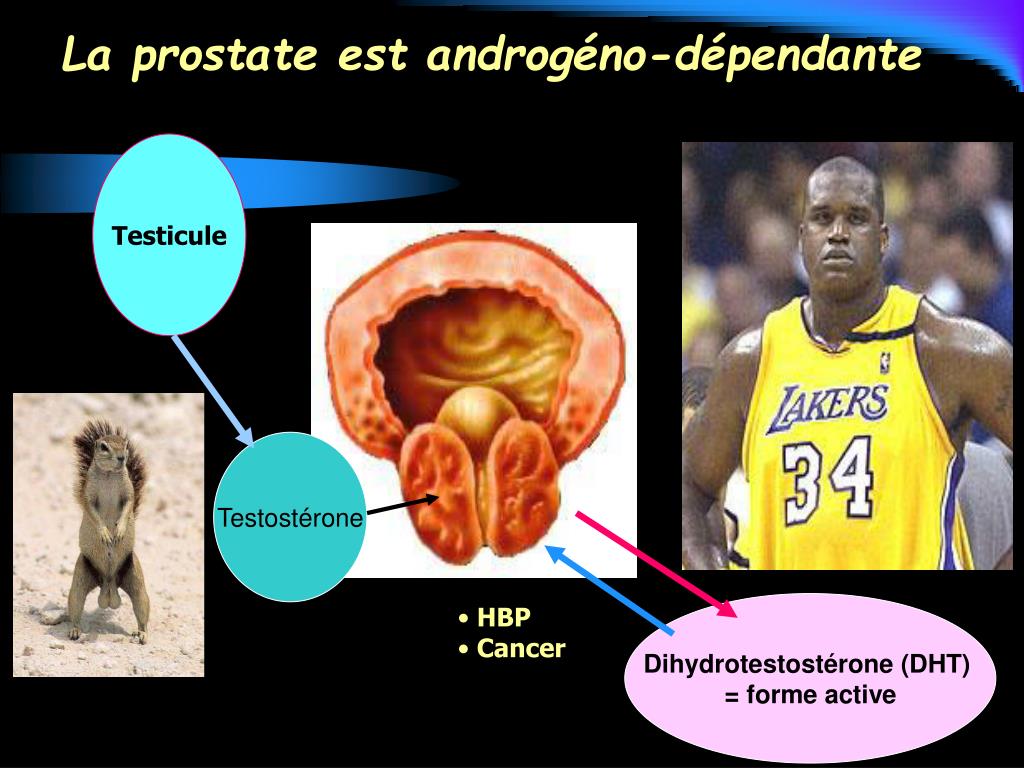 La prostate est androgéno-dépendante

Testicule

Testostérone

LAKERS
34

• HBP
• Cancer

Dihydrotestostérone (DHT)
= forme active